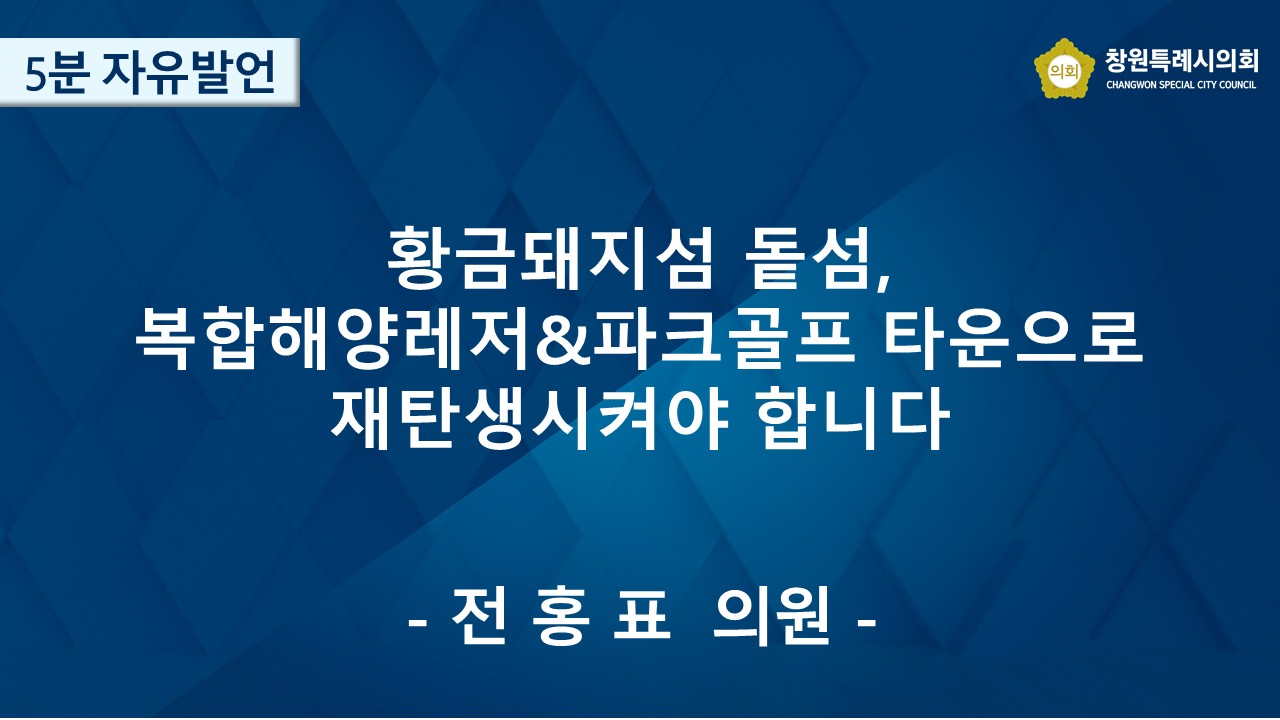 5분 자유발언

의회 창원특례시의회
CHANGWON SPECIAL CITY COUNCIL

황금돼지섬 돝섬,
복합해양레저&파크골프 타운으로
재탄생시켜야 합니다

- 전 홍 표 의원 -